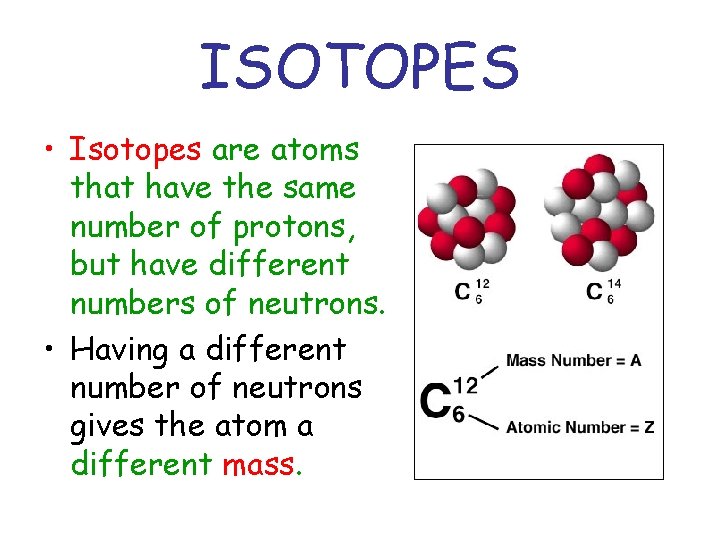 ISOTOPES

• Isotopes are atoms that have the same number of protons, but have different numbers of neutrons.

• Having a different number of neutrons gives the atom a different mass.

$C^{12}_{6}$ $C^{14}_{6}$

$C^{12}_{6}$ Mass Number = A

Atomic Number = Z